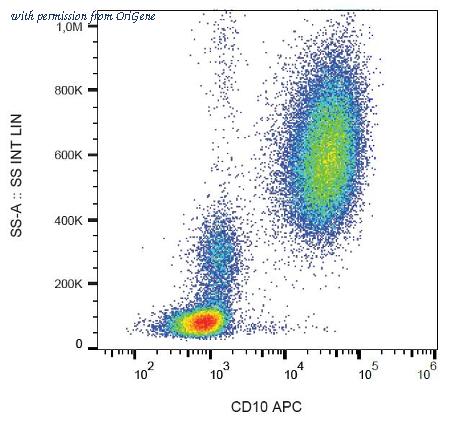 with permission from OriGene

1,0M
800K
600K
400K
200K
0

SS-A :: SS INT LIN

$10^2$
$10^3$
$10^4$
$10^5$
$10^6$

CD10 APC